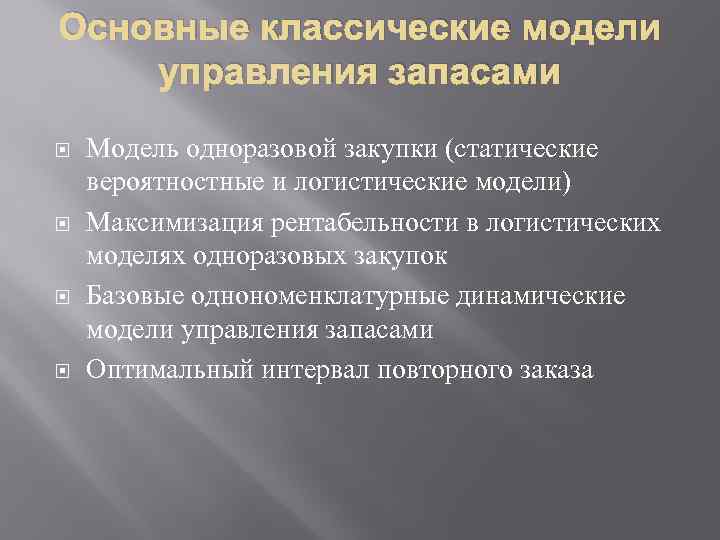 Основные классические модели управления запасами

Модель одноразовой закупки (статические вероятностные и логистические модели)

Максимизация рентабельности в логистических моделях одноразовых закупок

Базовые однономенклатурные динамические модели управления запасами

Оптимальный интервал повторного заказа